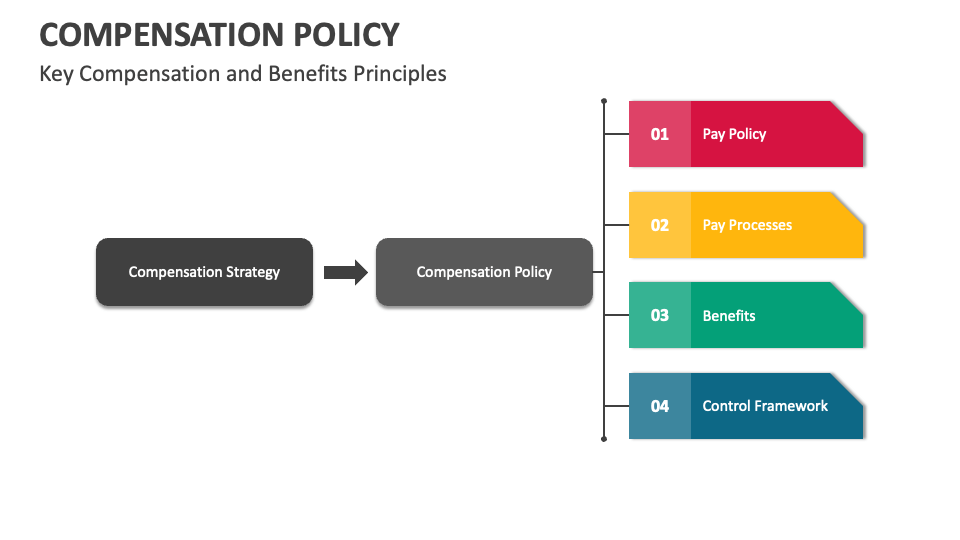 COMPENSATION POLICY

Key Compensation and Benefits Principles

Compensation Strategy

Compensation Policy

01 Pay Policy

02 Pay Processes

03 Benefits

04 Control Framework